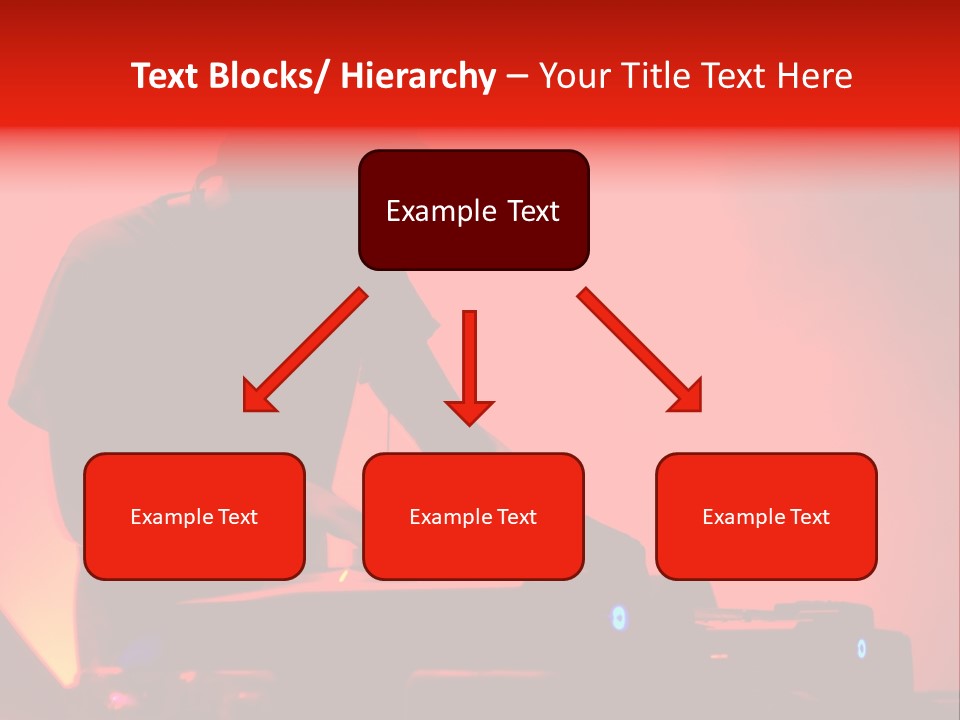 Text Blocks/ Hierarchy – Your Title Text Here

Example Text

Example Text

Example Text

Example Text